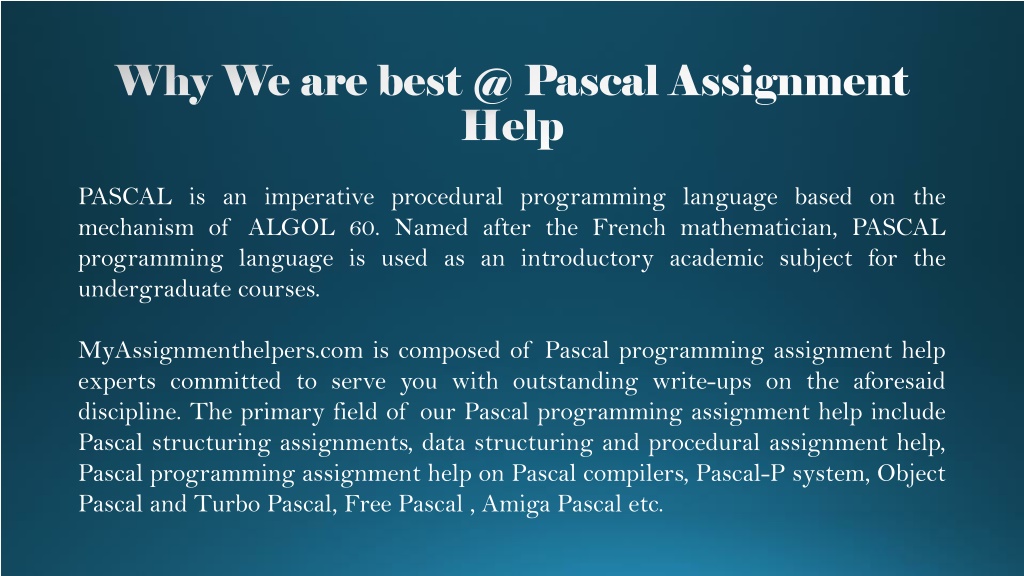 Why We are best @ Pascal Assignment Help

PASCAL is an imperative procedural programming language based on the mechanism of ALGOL 60. Named after the French mathematician, PASCAL programming language is used as an introductory academic subject for the undergraduate courses.

MyAssignmenthelpers.com is composed of Pascal programming assignment help experts committed to serve you with outstanding write-ups on the aforesaid discipline. The primary field of our Pascal programming assignment help include Pascal structuring assignments, data structuring and procedural assignment help, Pascal programming assignment help on Pascal compilers, Pascal-P system, Object Pascal and Turbo Pascal, Free Pascal , Amiga Pascal etc.